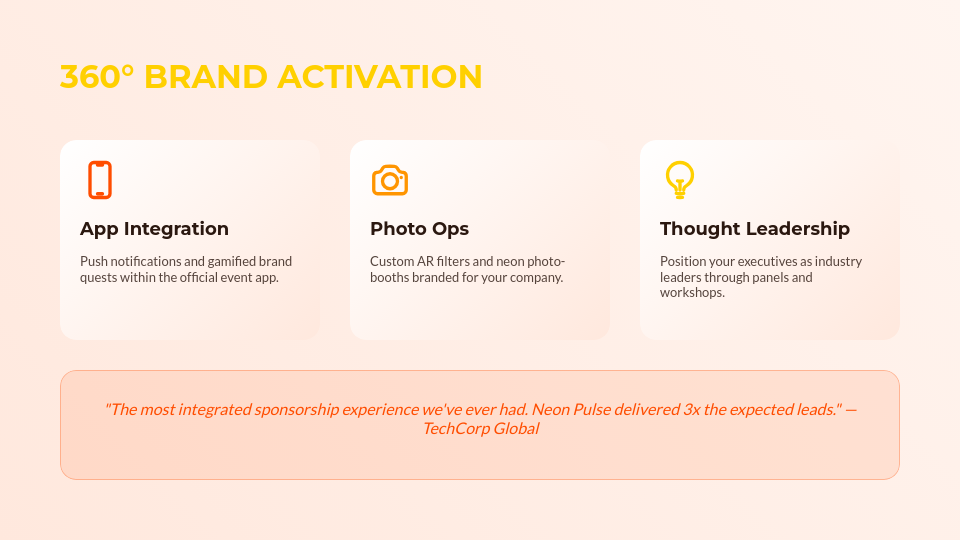 360° BRAND ACTIVATION

App Integration

Push notifications and gamified brand quests within the official event app.

Photo Ops

Custom AR filters and neon photo-booths branded for your company.

Thought Leadership

Position your executives as industry leaders through panels and workshops.

"The most integrated sponsorship experience we've ever had. Neon Pulse delivered 3x the expected leads." — TechCorp Global